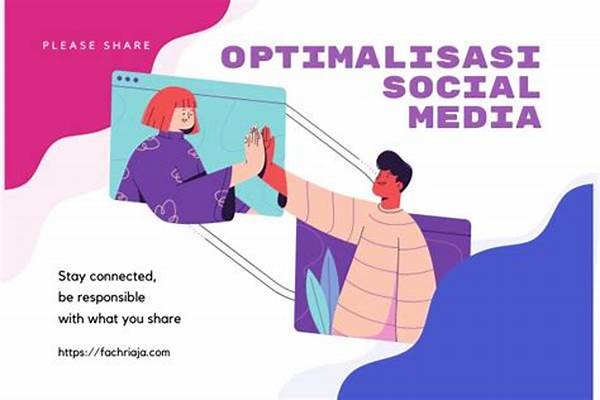 PLEASE SHARE

OPTIMALISASI SOCIAL MEDIA

Stay connected, be responsible with what you share

https://fachriaja.com